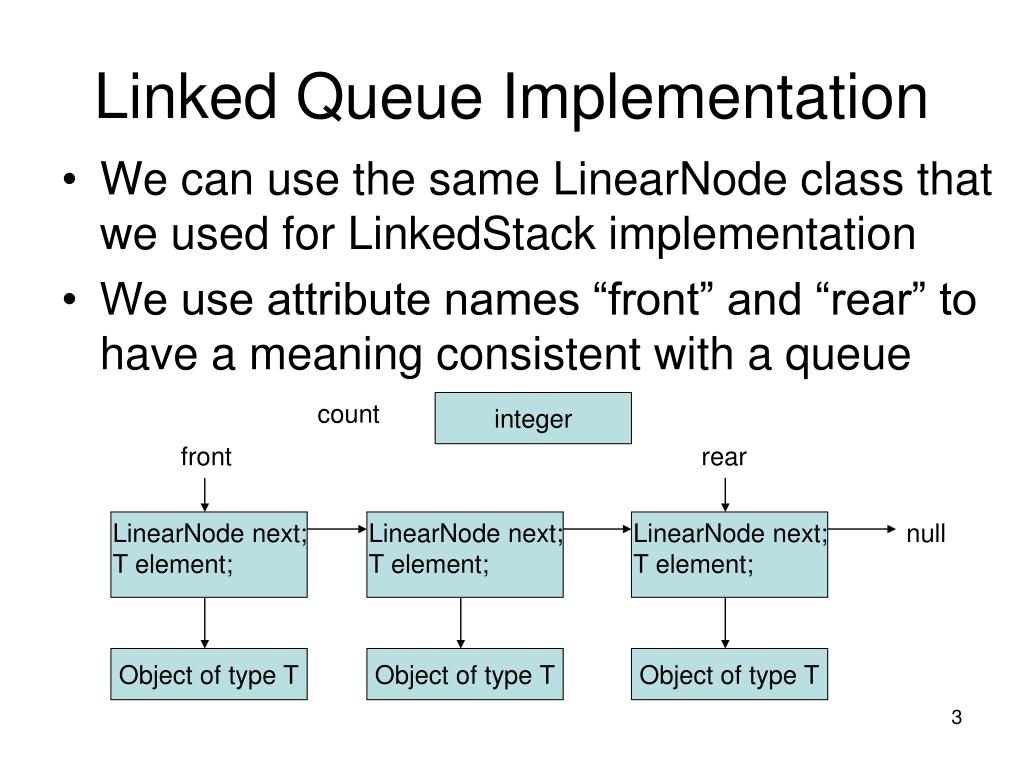 Linked Queue Implementation

• We can use the same LinearNode class that we used for LinkedStack implementation

• We use attribute names “front” and “rear” to have a meaning consistent with a queue

count

integer

front

rear

LinearNode next;
T element;

LinearNode next;
T element;

LinearNode next;
T element;

null

Object of type T

Object of type T

Object of type T

3